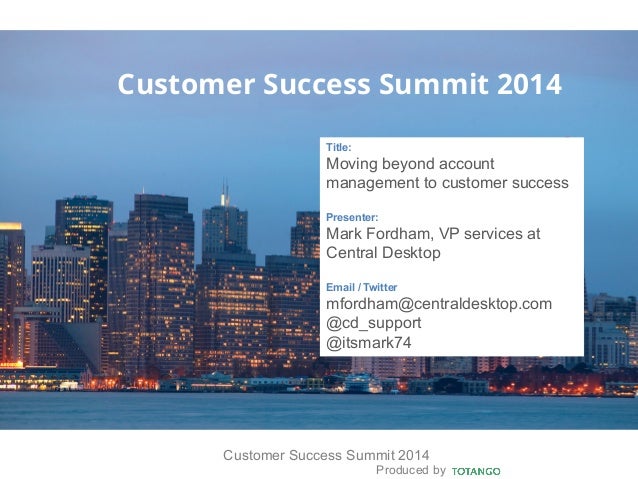 Customer Success Summit 2014

Title:
Moving beyond account management to customer success

Presenter:
Mark Fordham, VP services at Central Desktop

Email / Twitter
mfordham@centraldesktop.com
@cd_support
@itsmark74

Customer Success Summit 2014
Produced by TOTANGO